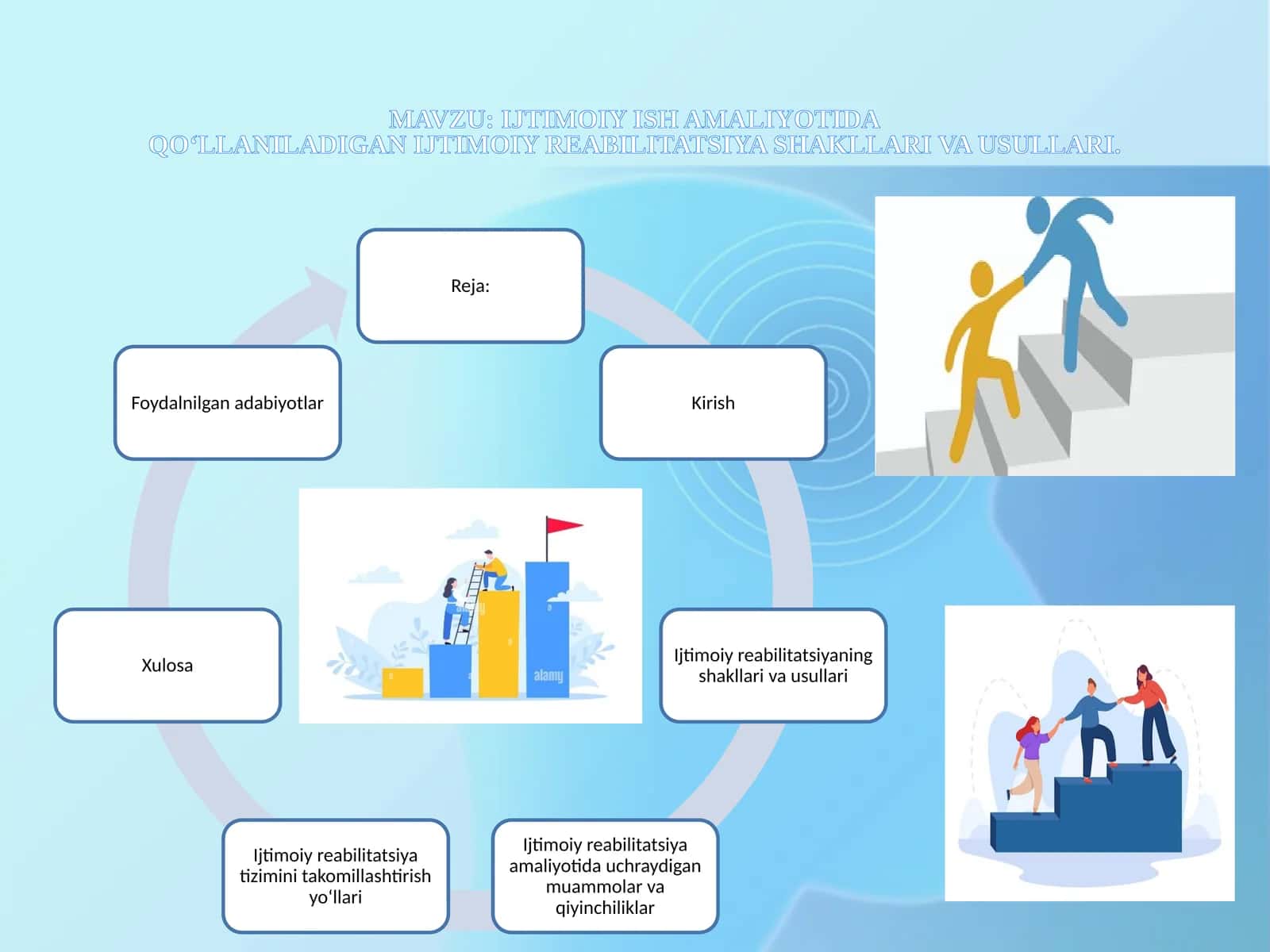 MAVZU: IJTIMOIY ISH AMALIYOTIDA QO‘LLANILADIGAN IJTIMOIY REABILITATSIYA SHAKLLARI VA USULLARI.

Reja:

Kirish

Ijtimoiy reabilitatsiyaning shakllari va usullari

Ijtimoiy reabilitatsiya amaliyotida uchraydigan muammolar va qiyinchiliklar

Ijtimoiy reabilitatsiya tizimini takomillashtirish yo‘llari

Xulosa

Foydalnilgan adabiyotlar

alamy